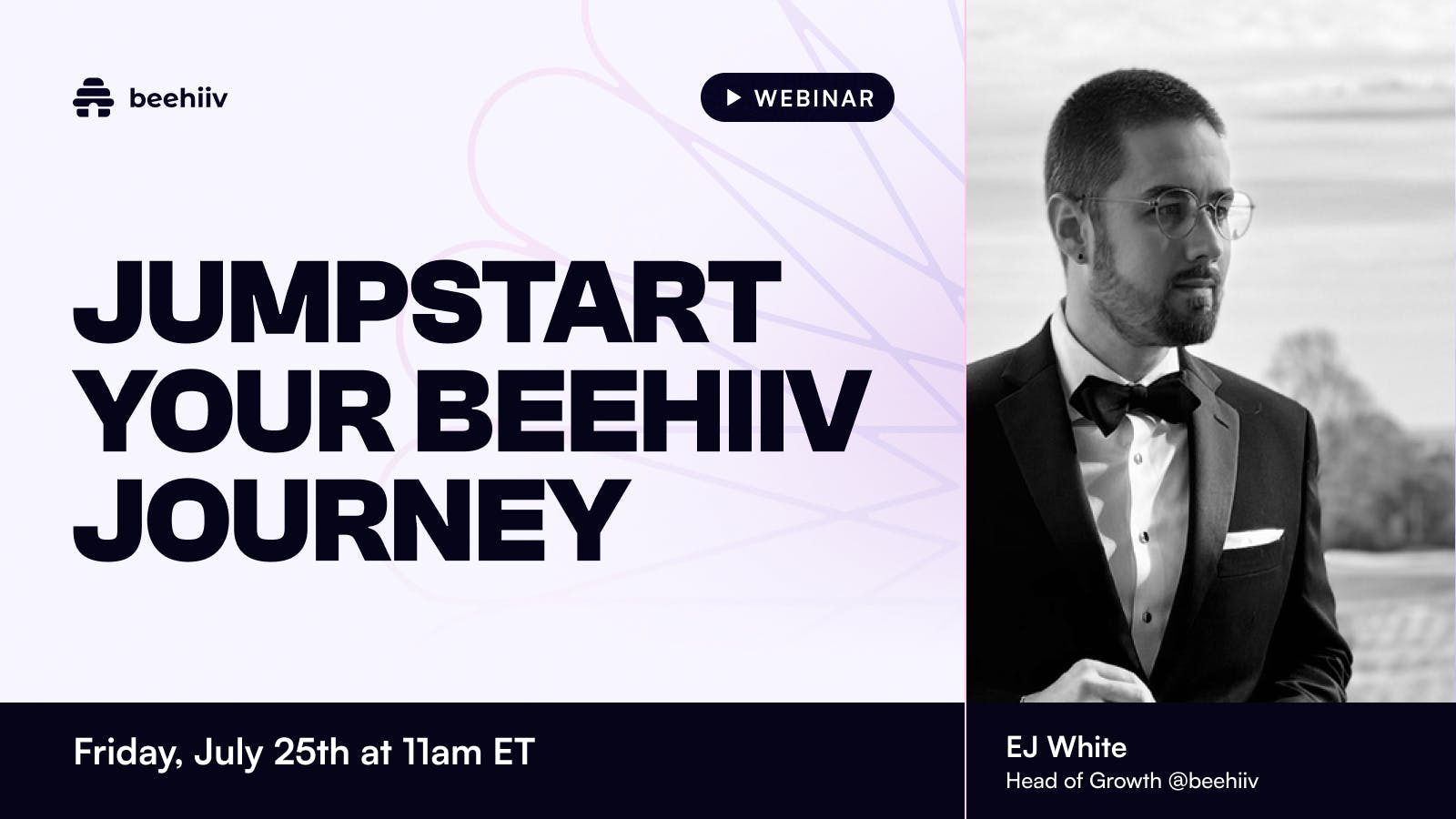 beehiiv

WEBINAR

JUMPSTART YOUR BEEHIIV JOURNEY

Friday, July 25th at 11am ET

EJ White
Head of Growth @beehiiv